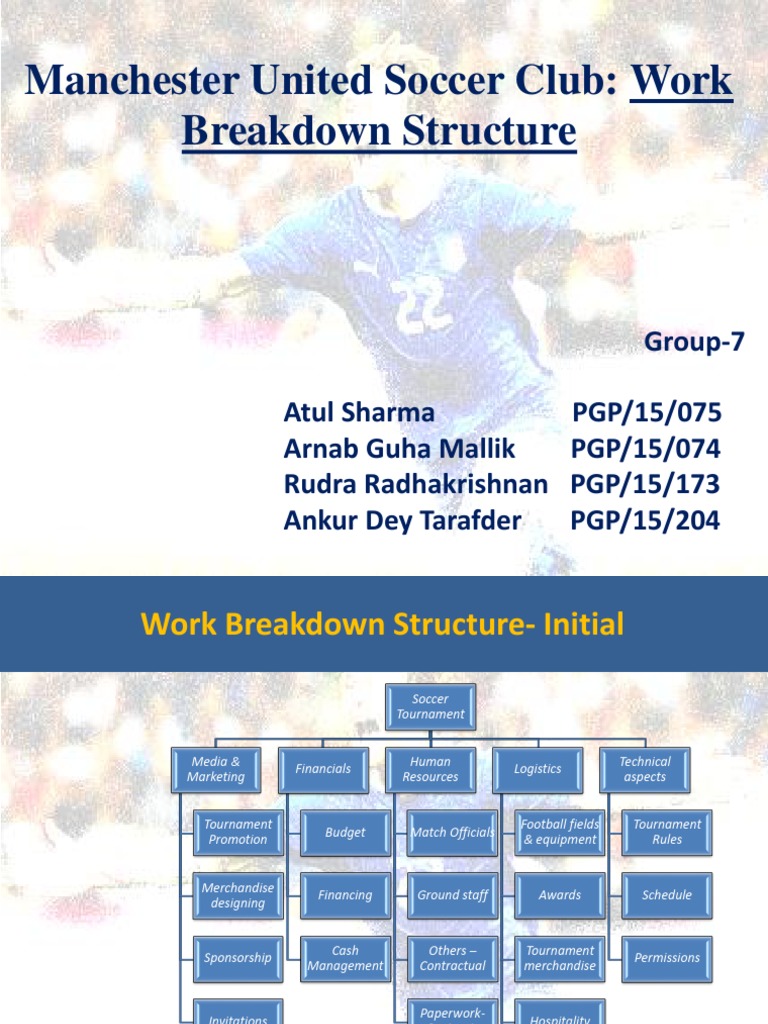 Manchester United Soccer Club: Work Breakdown Structure

Group-7

Atul Sharma PGP/15/075
Arnab Guha Mallik PGP/15/074
Rudra Radhakrishnan PGP/15/173
Ankur Dey Tarafder PGP/15/204

Work Breakdown Structure- Initial

Soccer Tournament

Media & Marketing
Tournament Promotion
Merchandise designing
Sponsorship
Invitations

Financials
Budget
Financing
Cash Management

Human Resources
Match Officials
Ground staff
Others – Contractual
Paperwork-

Logistics
Football fields & equipment
Awards
Tournament merchandise
Hospitality

Technical aspects
Tournament Rules
Schedule
Permissions